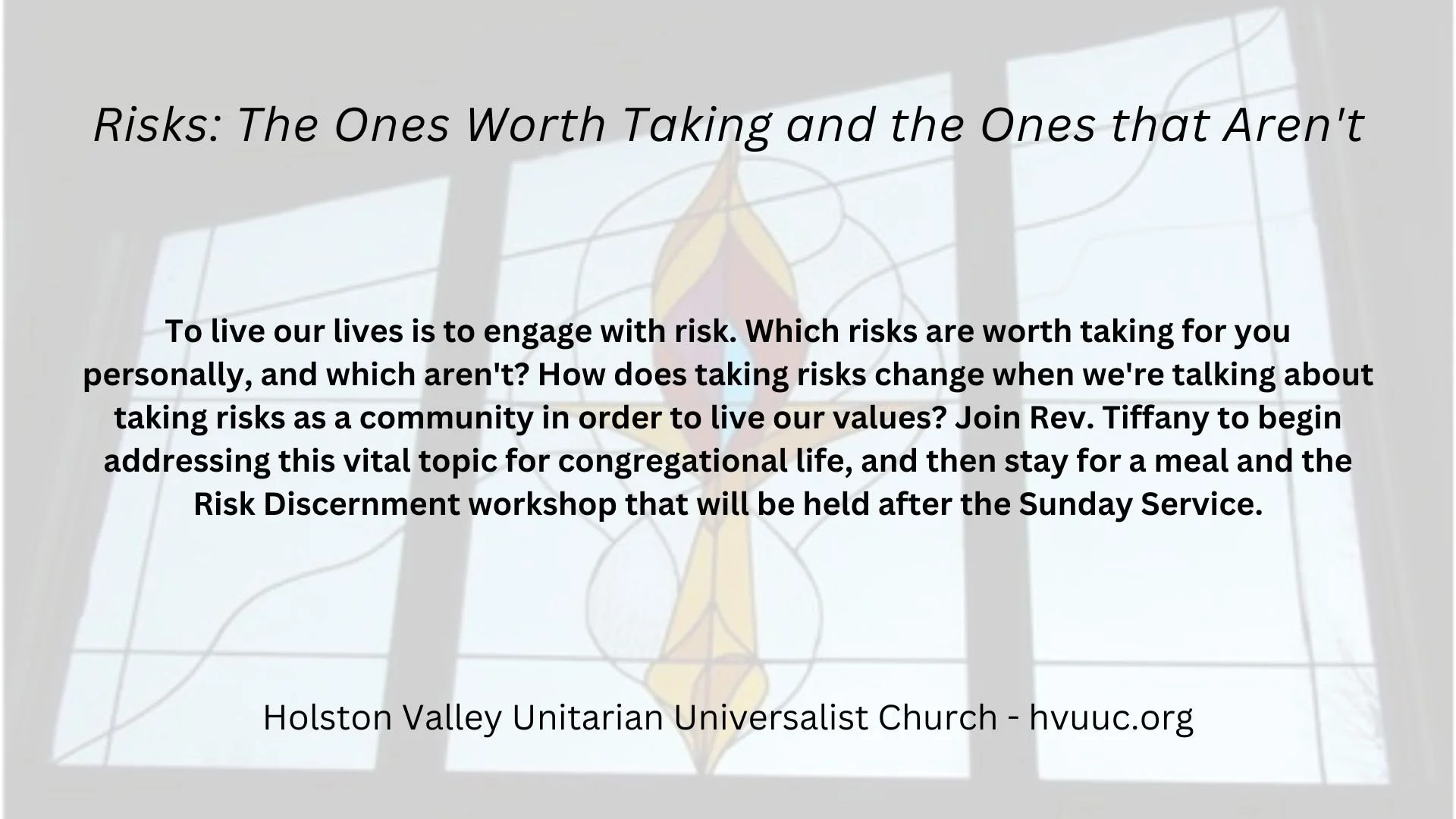 Risks: The Ones Worth Taking and the Ones that Aren't

To live our lives is to engage with risk. Which risks are worth taking for you personally, and which aren't? How does taking risks change when we're talking about taking risks as a community in order to live our values? Join Rev. Tiffany to begin addressing this vital topic for congregational life, and then stay for a meal and the Risk Discernment workshop that will be held after the Sunday Service.

Holston Valley Unitarian Universalist Church - hvuuc.org